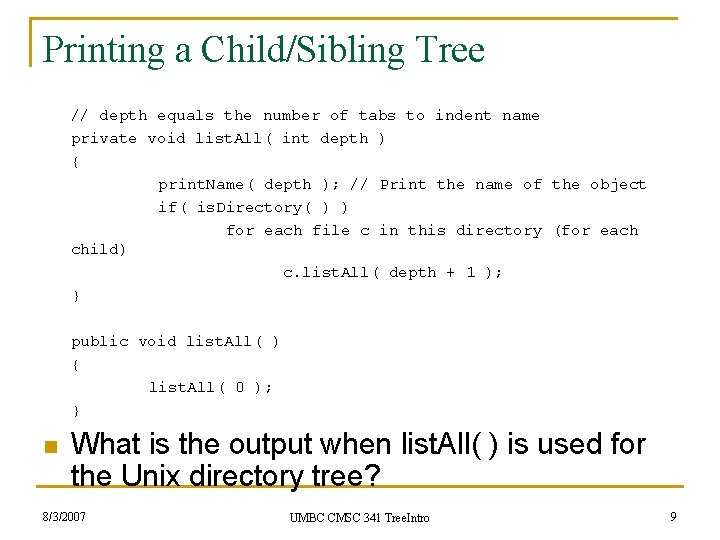 Printing a Child/Sibling Tree

// depth equals the number of tabs to indent name
private void listAll( int depth )
{
printName( depth ); // Print the name of the object
if( isDirectory( ) )
for each file c in this directory (for each child)
c.listAll( depth + 1 );
}

public void listAll( )
{
listAll( 0 );
}

What is the output when listAll( ) is used for the Unix directory tree?

8/3/2007

UMBC CMSC 341 TreeIntro

9